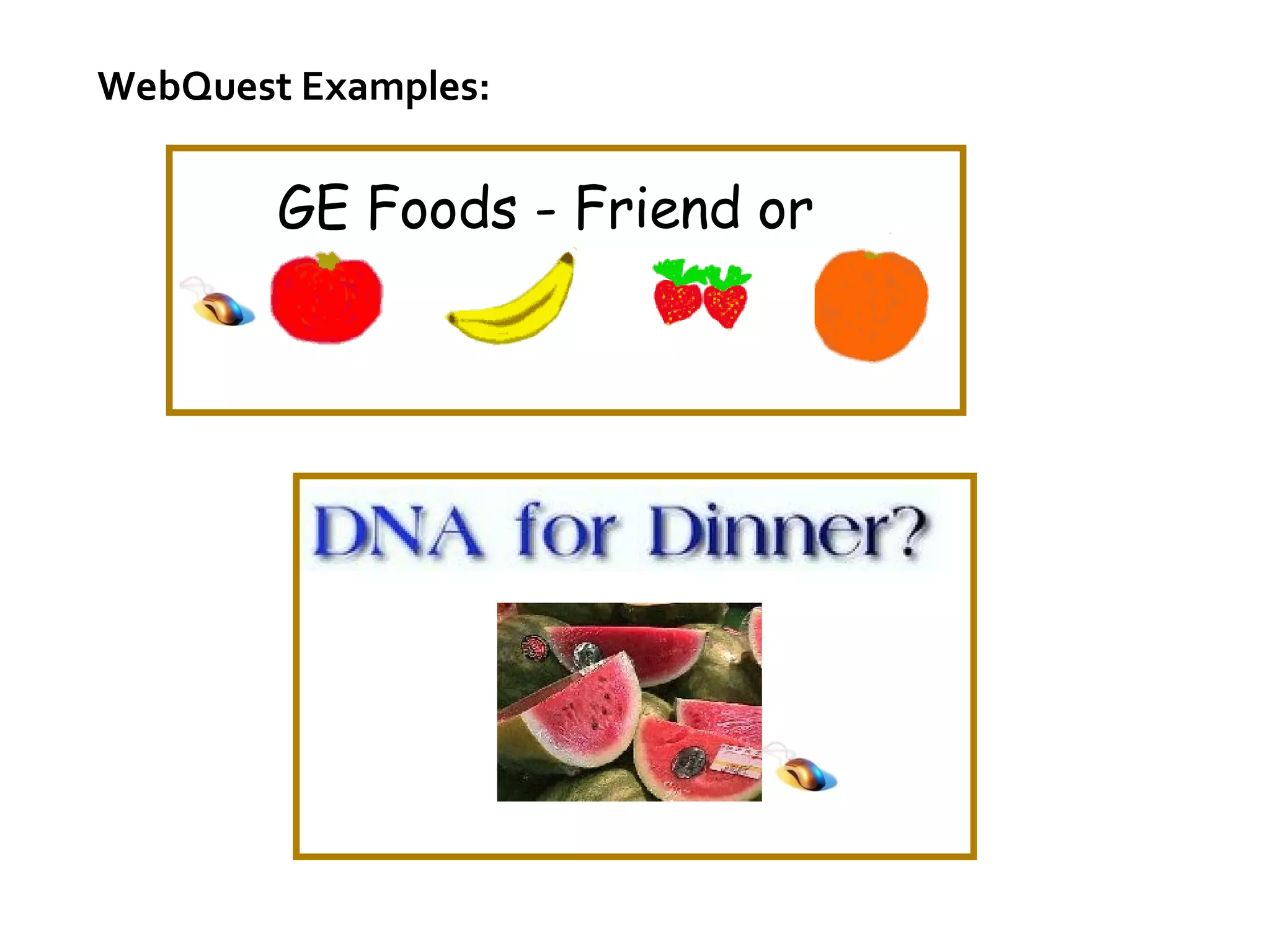 WebQuest Examples:

GE Foods - Friend or

DNA for Dinner?